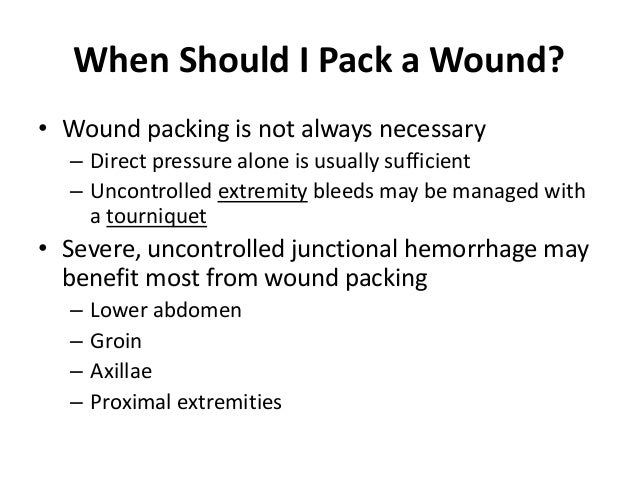 When Should I Pack a Wound?

• Wound packing is not always necessary
  – Direct pressure alone is usually sufficient
  – Uncontrolled extremity bleeds may be managed with a tourniquet
• Severe, uncontrolled junctional hemorrhage may benefit most from wound packing
  – Lower abdomen
  – Groin
  – Axillae
  – Proximal extremities